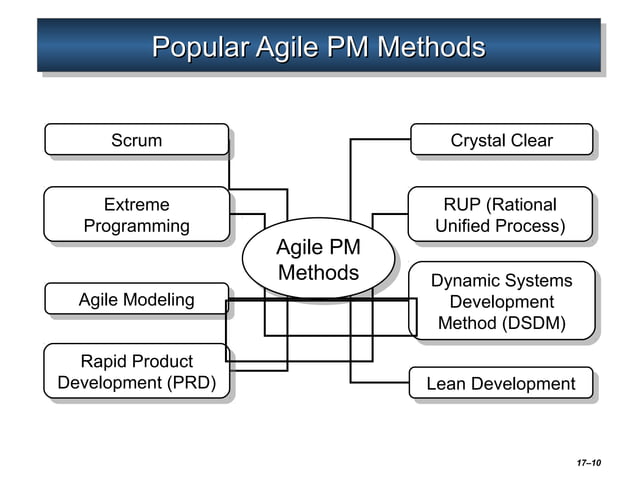 Popular Agile PM Methods

Scrum

Extreme Programming

Agile Modeling

Rapid Product Development (PRD)

Agile PM Methods

Crystal Clear

RUP (Rational Unified Process)

Dynamic Systems Development Method (DSDM)

Lean Development

17–10